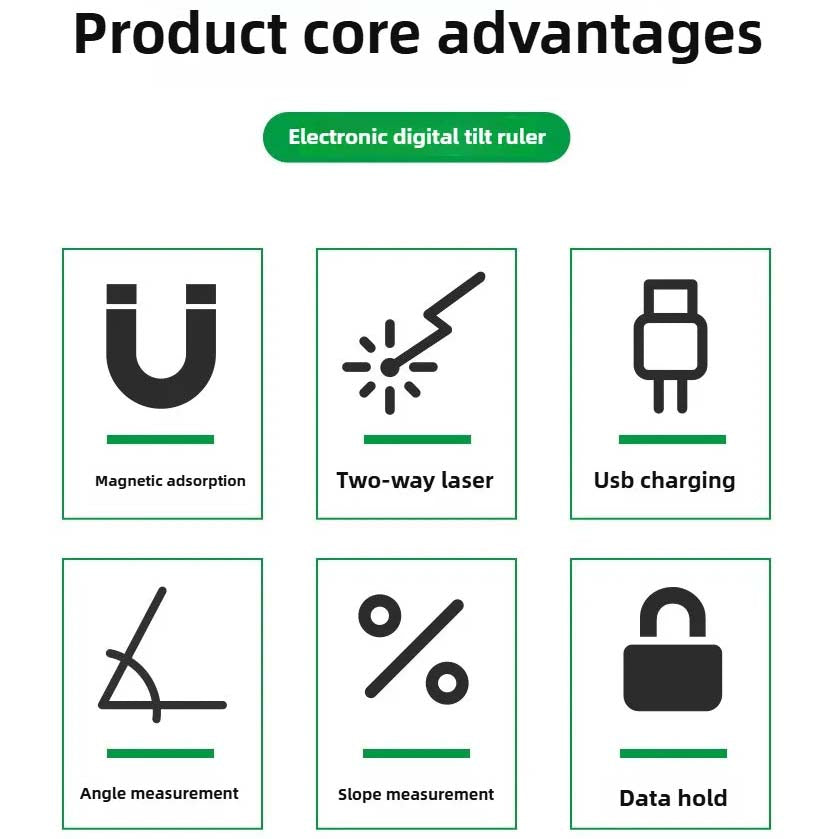 Product core advantages

Electronic digital tilt ruler

Magnetic adsorption

Two-way laser

Usb charging

Angle measurement

Slope measurement

Data hold